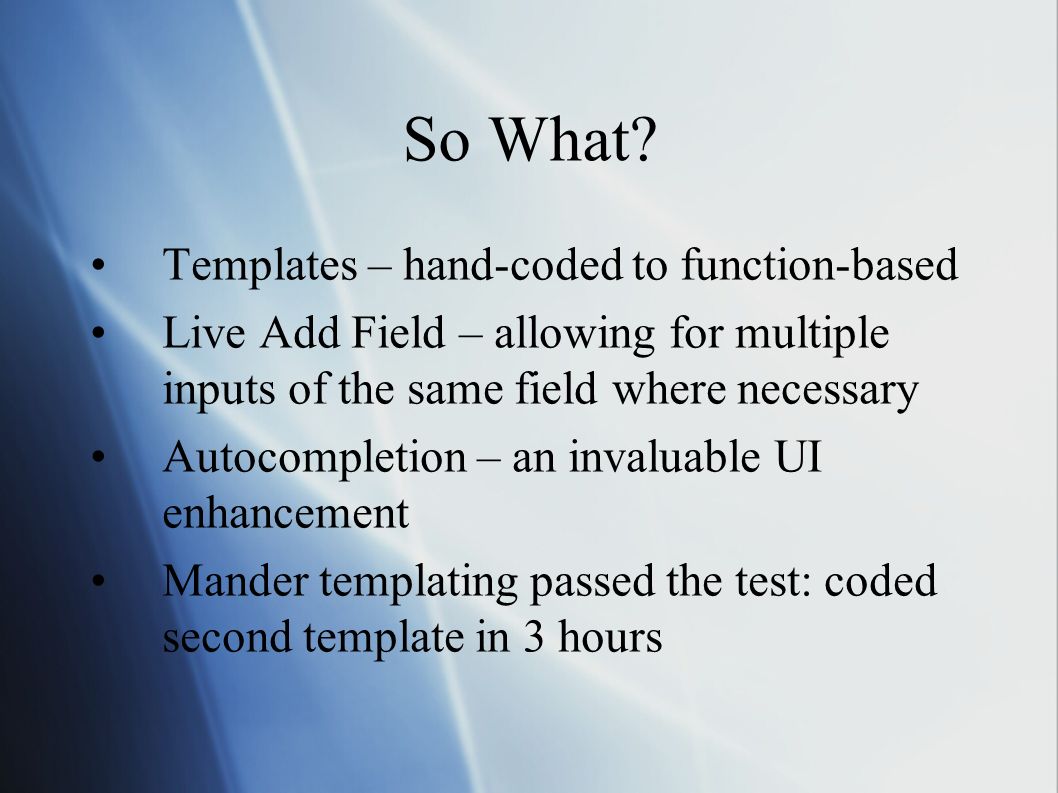 So What?

• Templates – hand-coded to function-based
• Live Add Field – allowing for multiple inputs of the same field where necessary
• Autocompletion – an invaluable UI enhancement
• Mander templating passed the test: coded second template in 3 hours